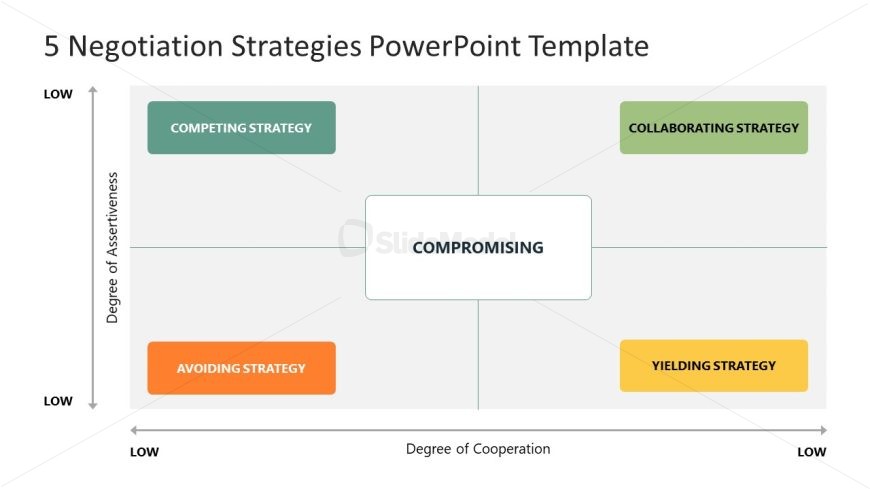 5 Negotiation Strategies PowerPoint Template

LOW

Degree of Assertiveness

LOW

COMPETING STRATEGY

COLLABORATING STRATEGY

SlideModel

COMPROMISING

AVOIDING STRATEGY

YIELDING STRATEGY

LOW

Degree of Cooperation

LOW